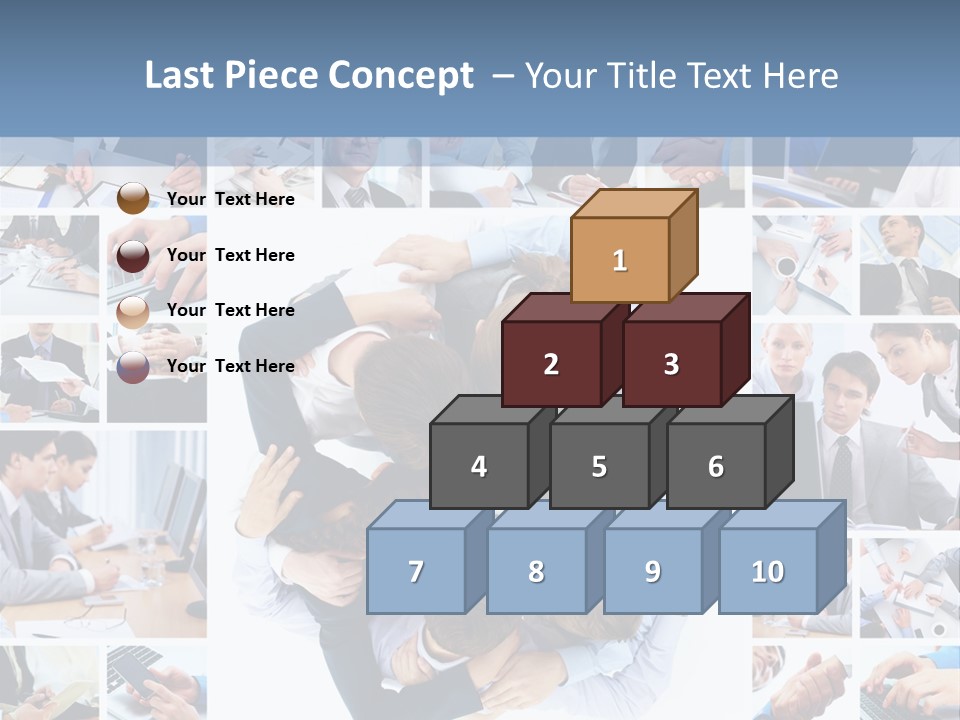 Last Piece Concept – Your Title Text Here

Your Text Here

Your Text Here

Your Text Here

Your Text Here

1

2

3

4

5

6

7

8

9

10